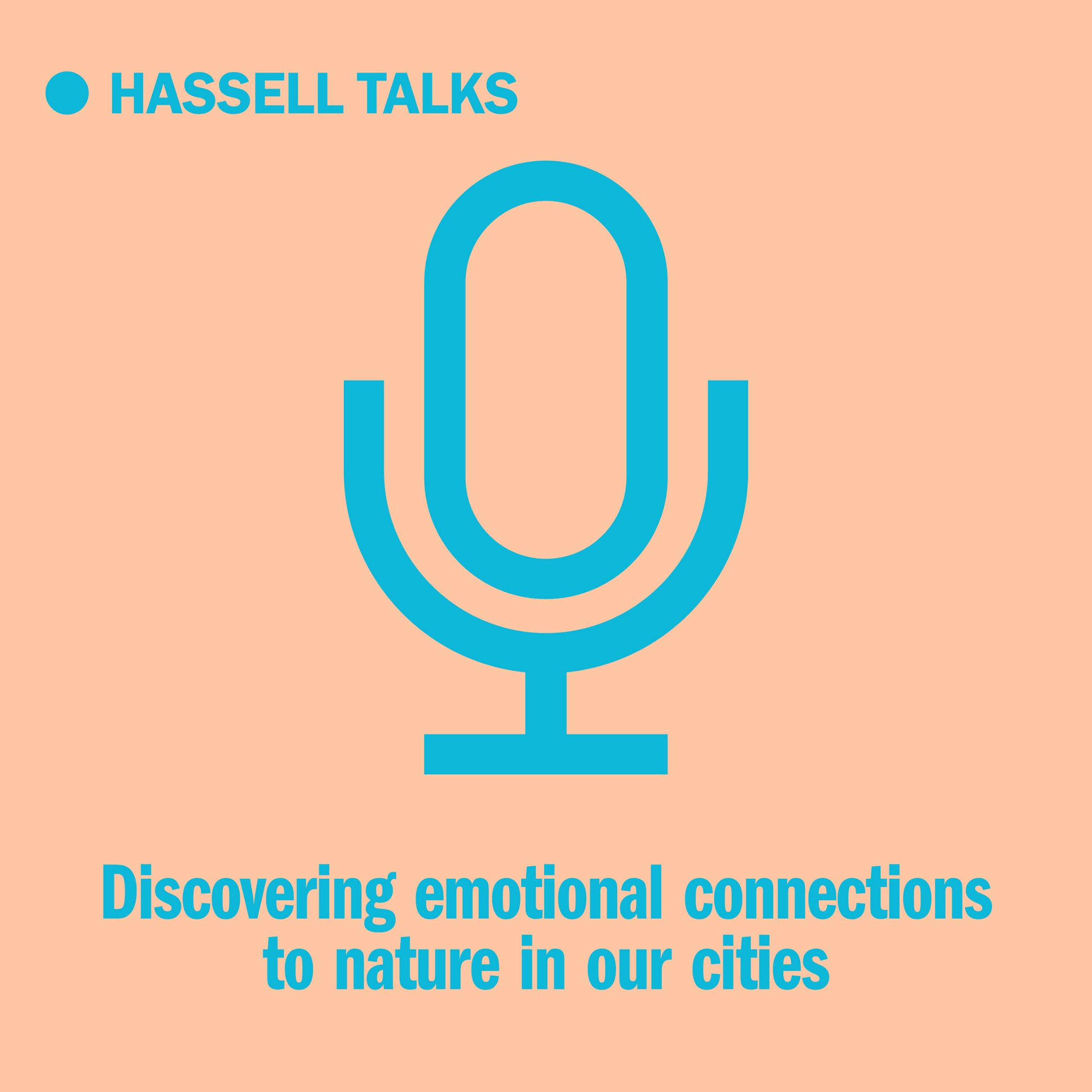 HASSELL TALKS

Discovering emotional connections to nature in our cities